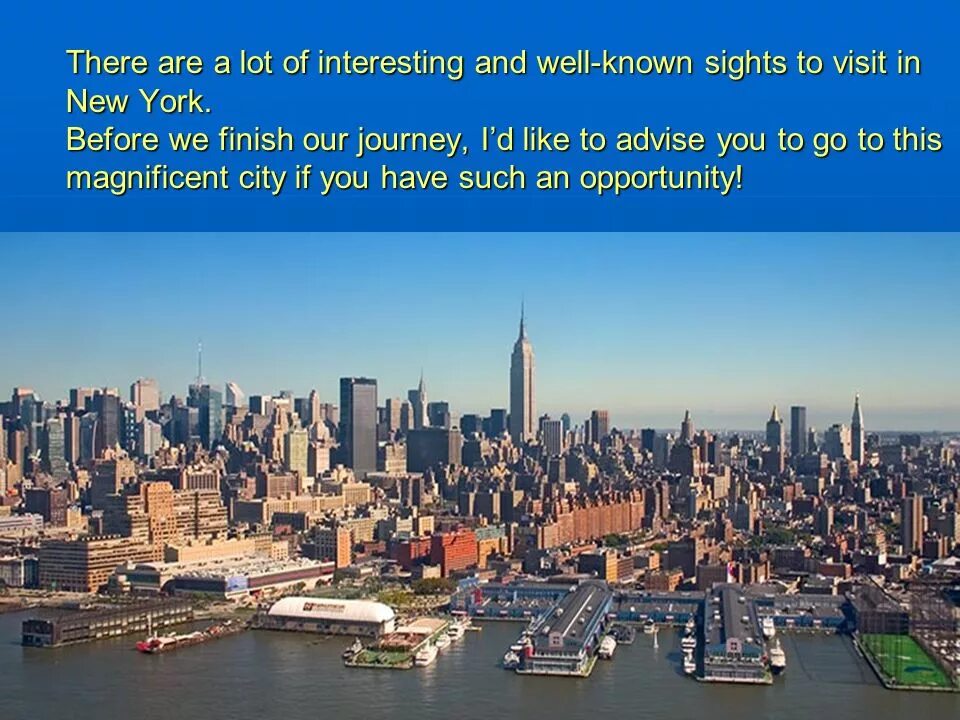 There are a lot of interesting and well-known sights to visit in New York.
Before we finish our journey, I'd like to advise you to go to this magnificent city if you have such an opportunity!